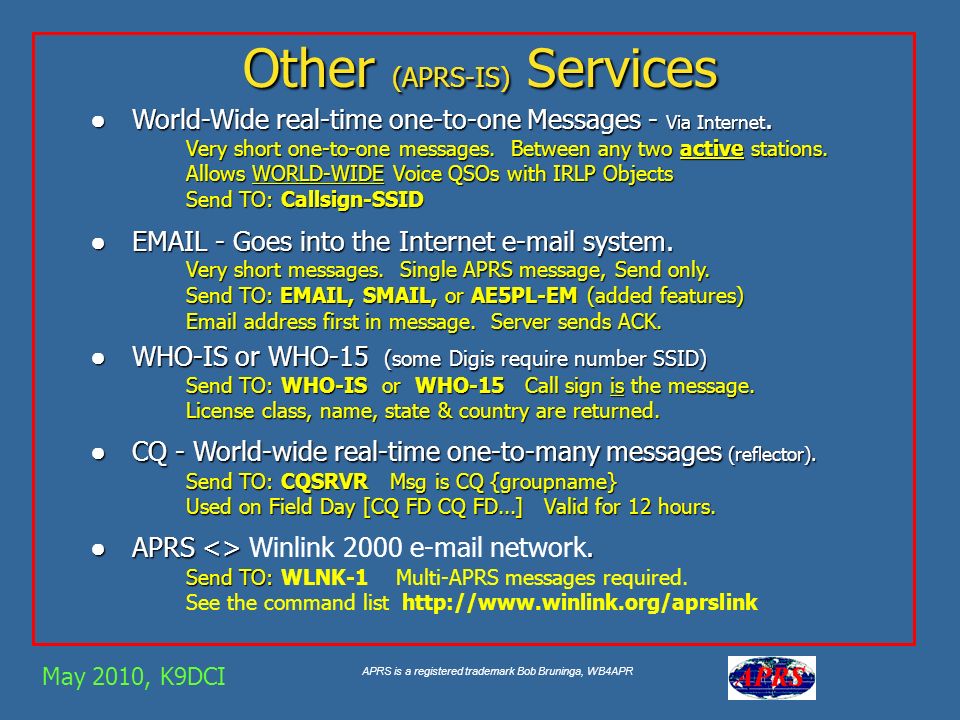 Other (APRS-IS) Services

● World-Wide real-time one-to-one Messages - Via Internet.
Very short one-to-one messages. Between any two active stations.
Allows WORLD-WIDE Voice QSOs with IRLP Objects
Send TO: Callsign-SSID

● EMAIL - Goes into the Internet e-mail system.
Very short messages. Single APRS message, Send only.
Send TO: EMAIL, SMAIL, or AE5PL-EM (added features)
Email address first in message. Server sends ACK.

● WHO-IS or WHO-15 (some Digis require number SSID)
Send TO: WHO-IS or WHO-15 Call sign is the message.
License class, name, state & country are returned.

● CQ - World-wide real-time one-to-many messages (reflector).
Send TO: CQSRVR Msg is CQ {groupname}
Used on Field Day [CQ FD CQ FD...] Valid for 12 hours.

● APRS <> Winlink 2000 e-mail network.
Send TO: WLNK-1 Multi-APRS messages required.
See the command list http://www.winlink.org/aprslink

May 2010, K9DCI

APRS is a registered trademark Bob Bruninga, WB4APR

APRS